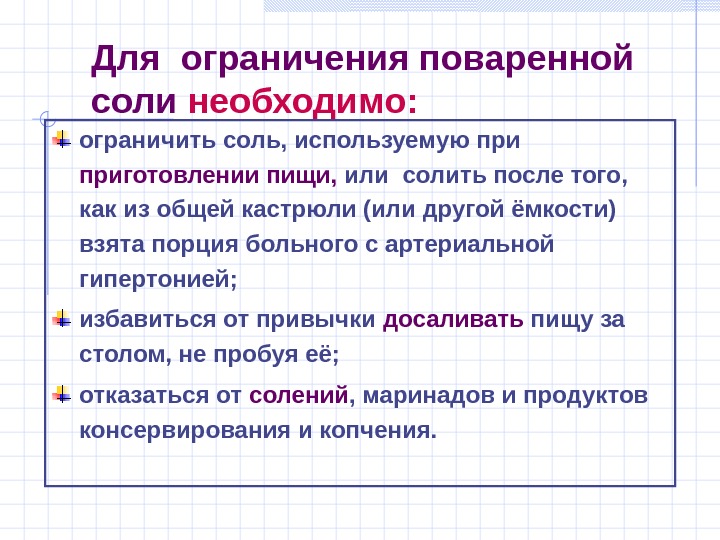 Для ограничения поваренной соли необходимо:

ограничить соль, используемую при приготовлении пищи, или солить после того, как из общей кастрюли (или другой ёмкости) взята порция больного с артериальной гипертонией;

избавиться от привычки досаливать пищу за столом, не пробуя её;

отказаться от солений, маринадов и продуктов консервирования и копчения.